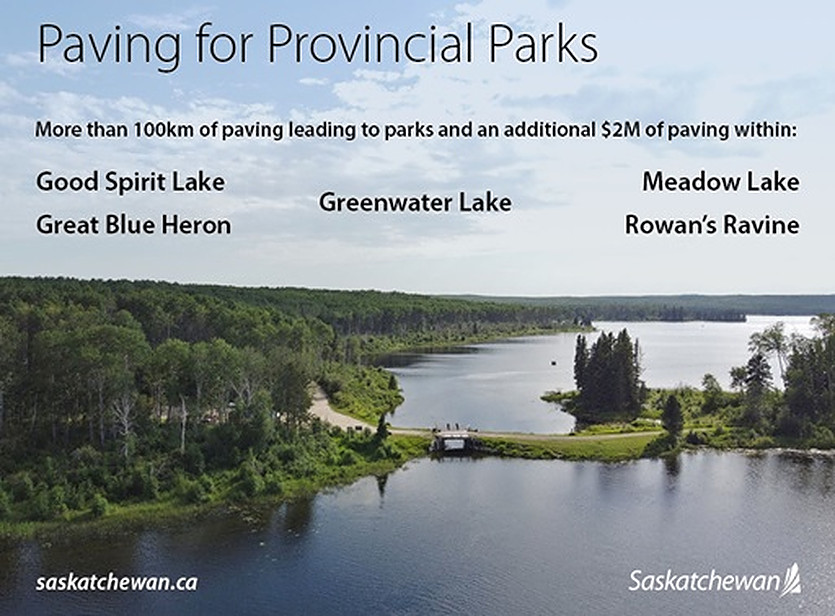 Paving for Provincial Parks

More than 100km of paving leading to parks and an additional \$2M of paving within:

Good Spirit Lake
Great Blue Heron

Greenwater Lake

Meadow Lake
Rowan's Ravine

saskatchewan.ca

Saskatchewan